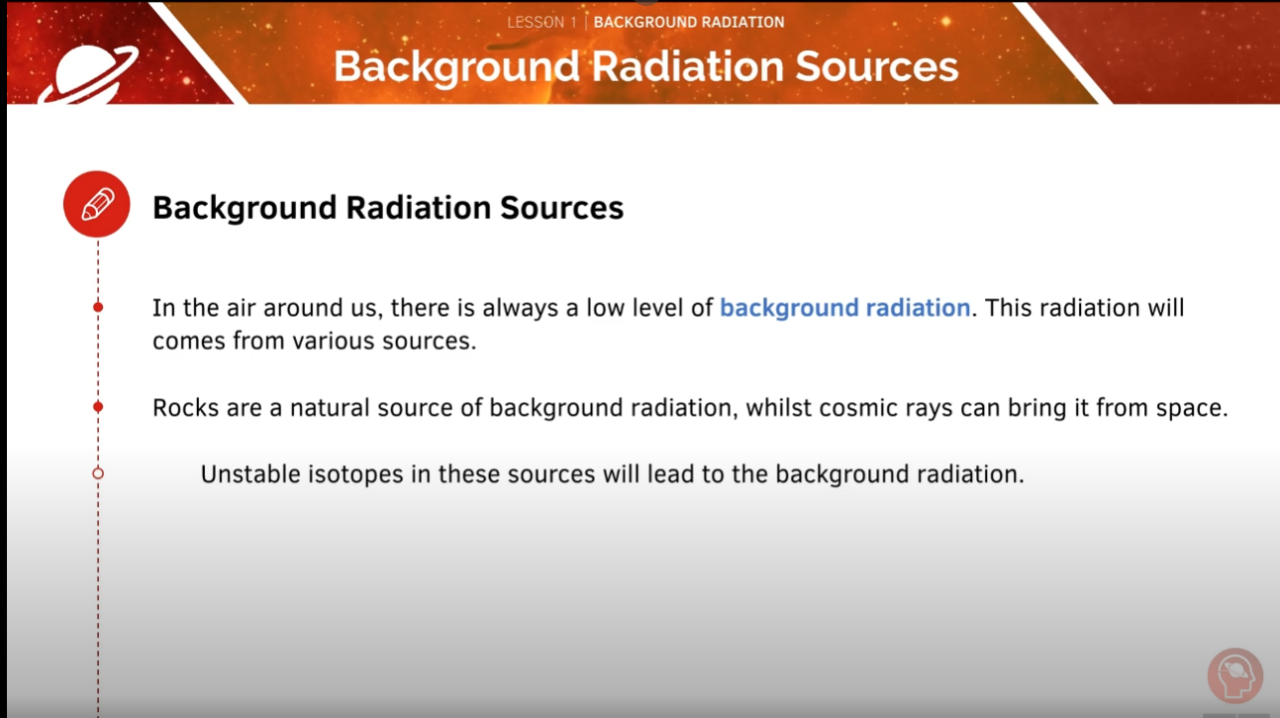 LESSON 1 | BACKGROUND RADIATION

Background Radiation Sources

Background Radiation Sources

In the air around us, there is always a low level of background radiation. This radiation will comes from various sources.

Rocks are a natural source of background radiation, whilst cosmic rays can bring it from space.

Unstable isotopes in these sources will lead to the background radiation.